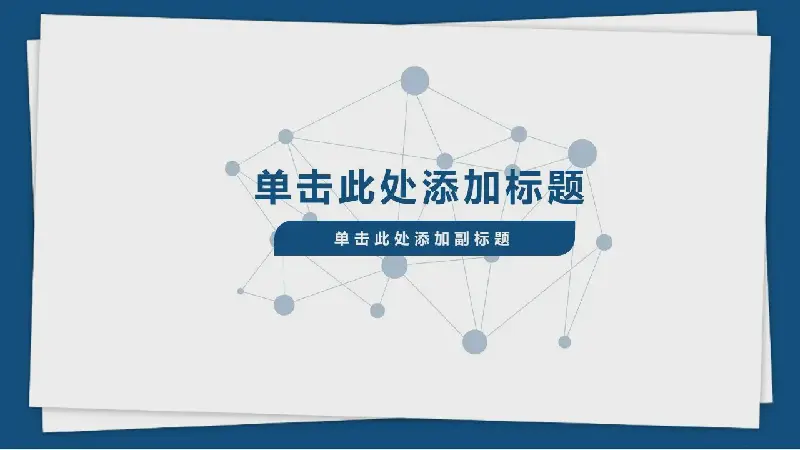 单击此处添加标题

单击此处添加副标题